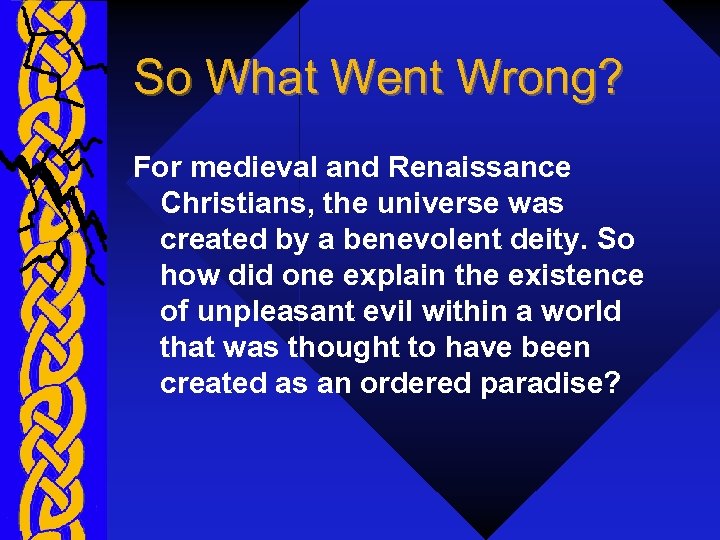 So What Went Wrong?

For medieval and Renaissance Christians, the universe was created by a benevolent deity. So how did one explain the existence of unpleasant evil within a world that was thought to have been created as an ordered paradise?